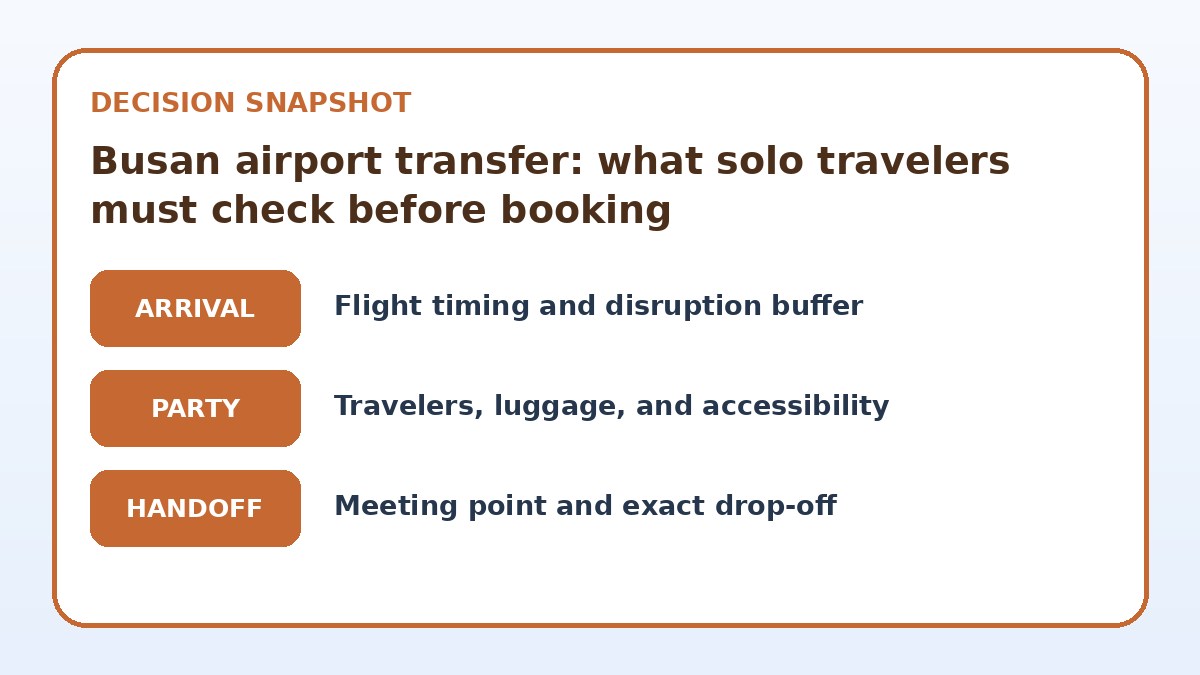 DECISION SNAPSHOT

Busan airport transfer: what solo travelers must check before booking

ARRIVAL
Flight timing and disruption buffer

PARTY
Travelers, luggage, and accessibility

HANDOFF
Meeting point and exact drop-off